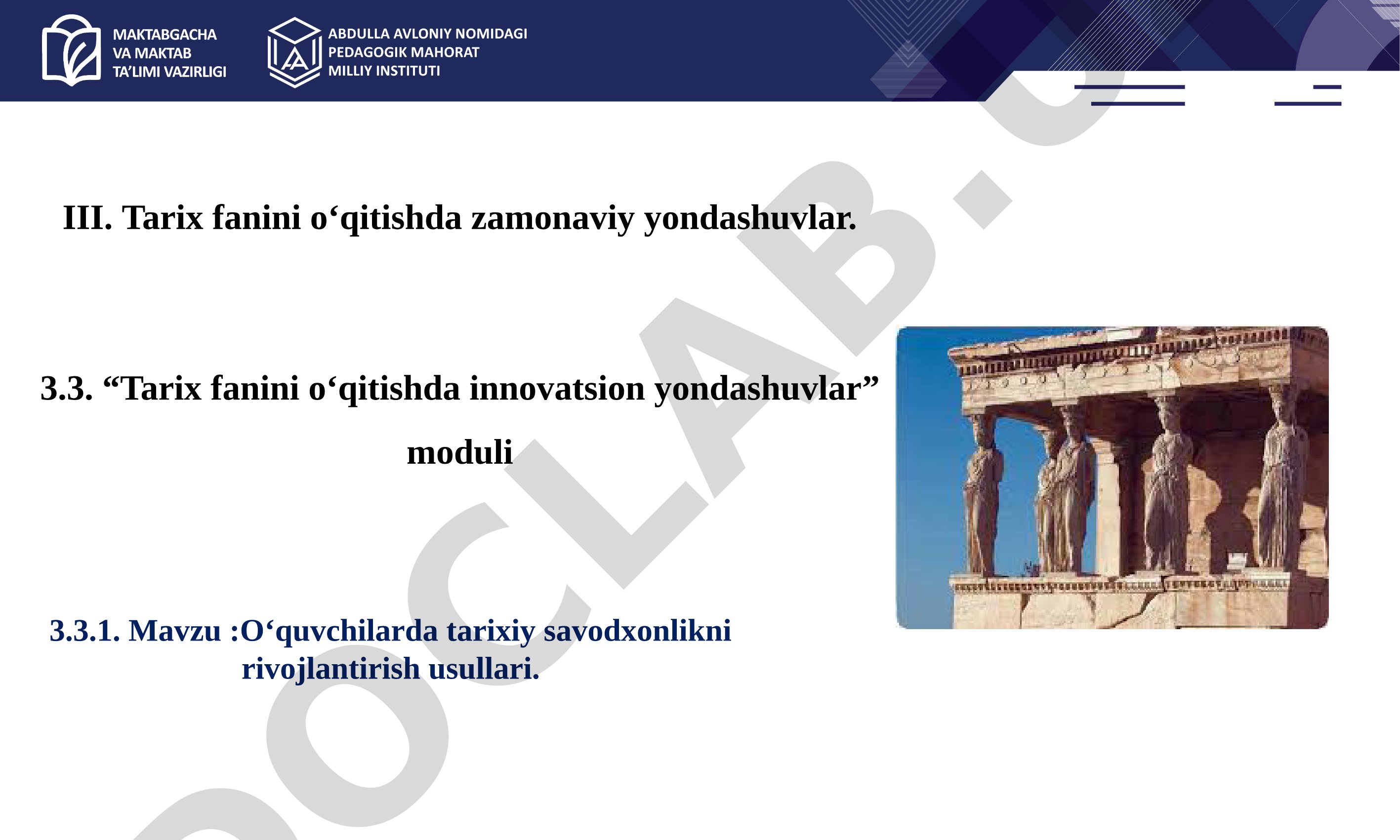 MAKTABGACHA VA MAKTAB TA'LIMI VAZIRLIGI

ABDULLA AVLONIY NOMIDAGI PEDAGOGIK MAHORAT MILLIY INSTITUTI

III. Tarix fanini o‘qitishda zamonaviy yondashuvlar.

3.3. “Tarix fanini o‘qitishda innovatsion yondashuvlar” moduli

3.3.1. Mavzu :O‘quvchilarda tarixiy savodxonlikni rivojlantirish usullari.

DOCLAB.U